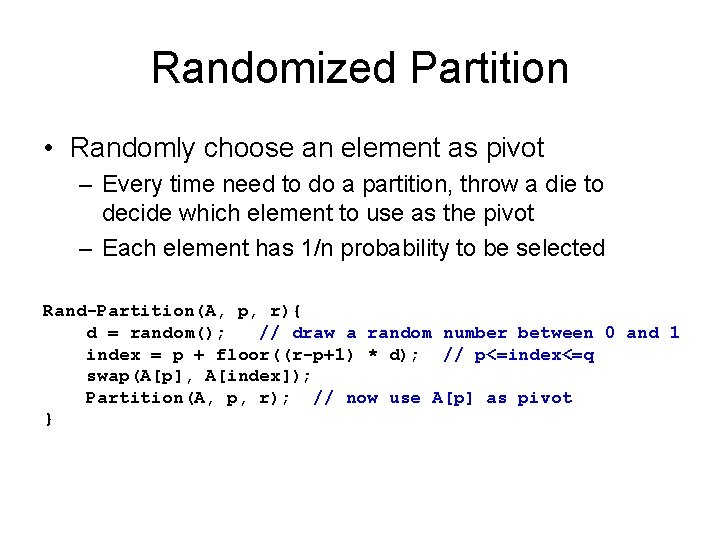 Randomized Partition

• Randomly choose an element as pivot
– Every time need to do a partition, throw a die to decide which element to use as the pivot
– Each element has 1/n probability to be selected

Rand-Partition(A, p, r){
d = random(); // draw a random number between 0 and 1
index = p + floor((r-p+1) * d); // p<=index<=q
swap(A[p], A[index]);
Partition(A, p, r); // now use A[p] as pivot
}